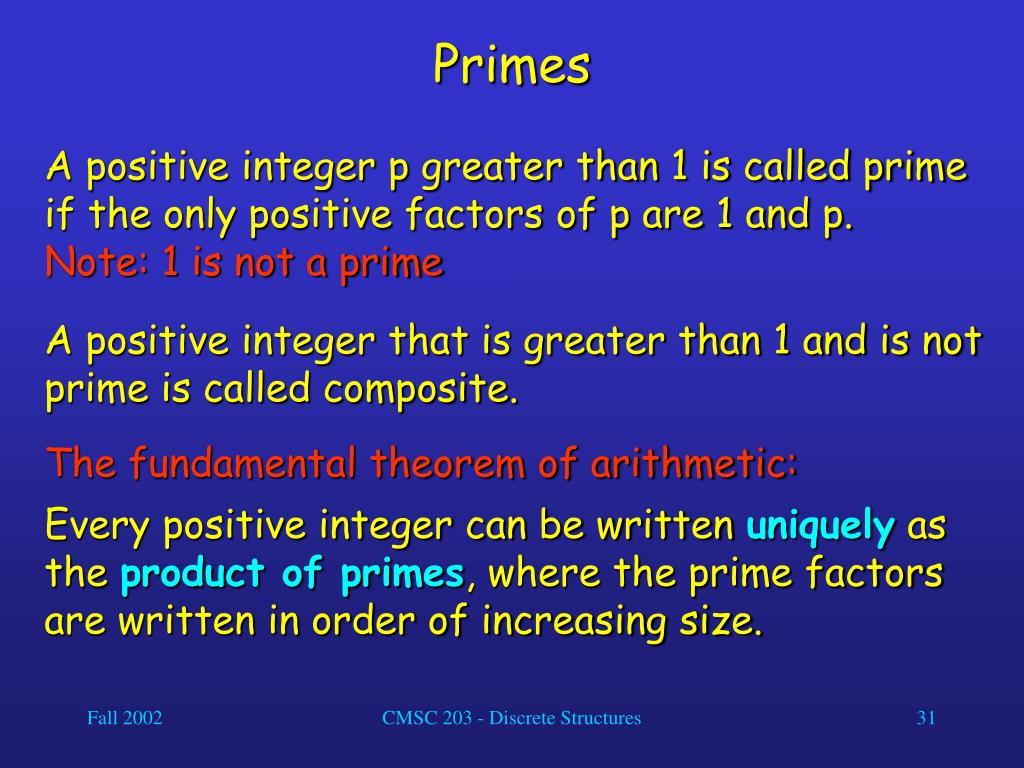 Primes

A positive integer p greater than 1 is called prime if the only positive factors of p are 1 and p.
Note: 1 is not a prime

A positive integer that is greater than 1 and is not prime is called composite.

The fundamental theorem of arithmetic:

Every positive integer can be written uniquely as the product of primes, where the prime factors are written in order of increasing size.

Fall 2002

CMSC 203 - Discrete Structures

31